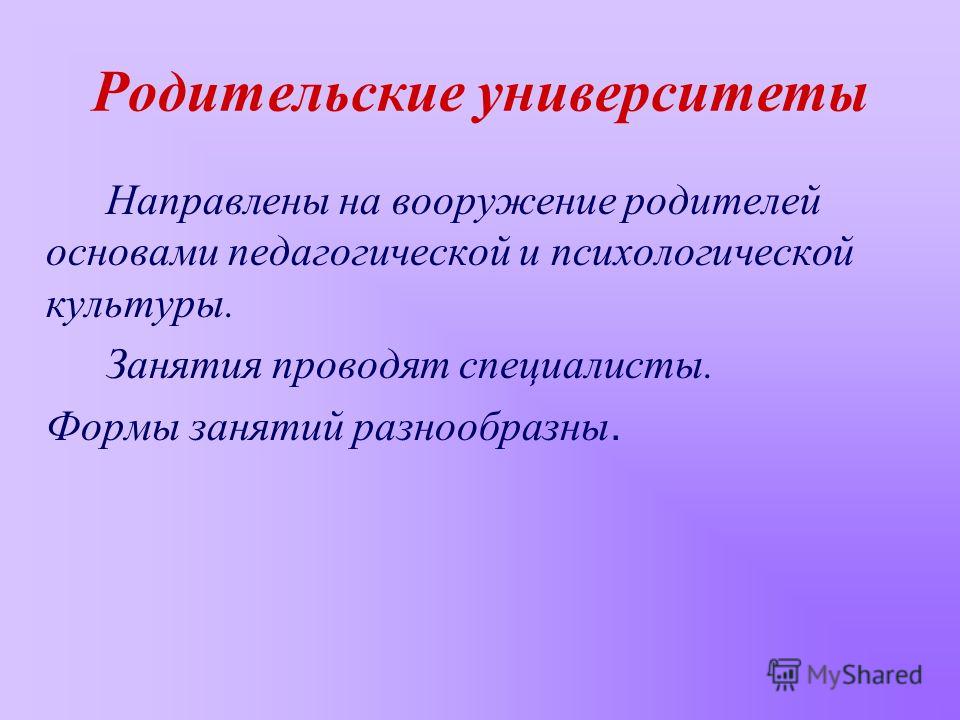 Родительские университеты

Направлены на вооружение родителей основами педагогической и психологической культуры.

Занятия проводят специалисты.

Формы занятий разнообразны.

MyShared